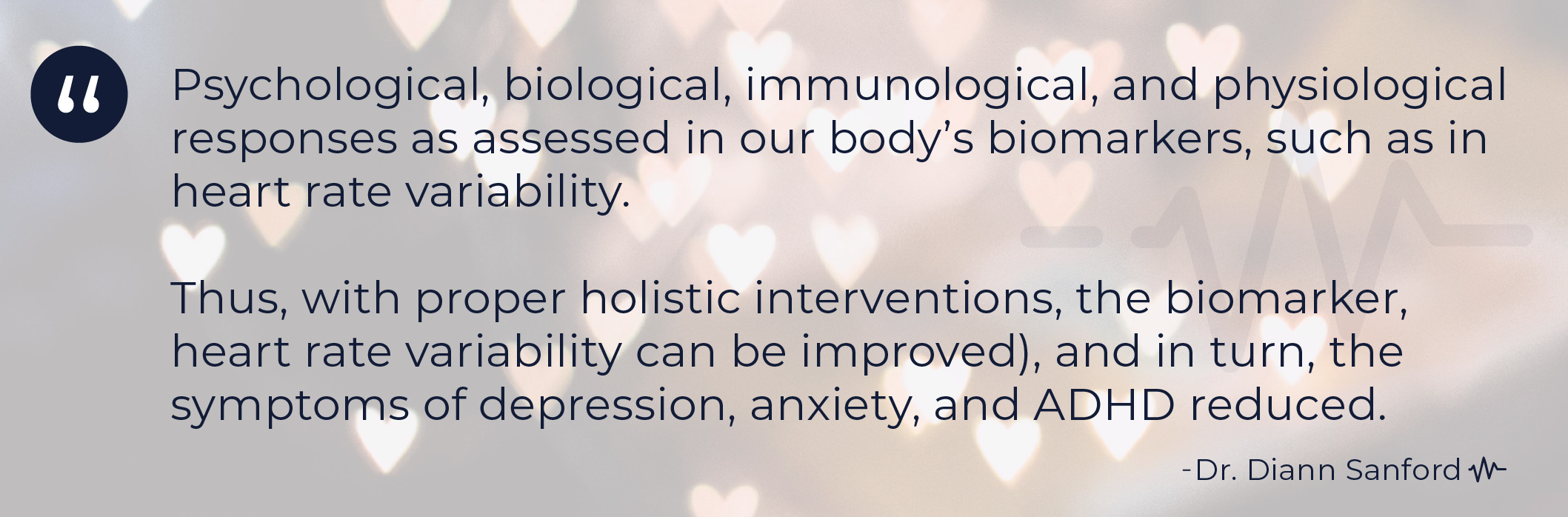 “

Psychological, biological, immunological, and physiological responses as assessed in our body’s biomarkers, such as in heart rate variability.

Thus, with proper holistic interventions, the biomarker, heart rate variability can be improved), and in turn, the symptoms of depression, anxiety, and ADHD reduced.

-Dr. Diann Sanford